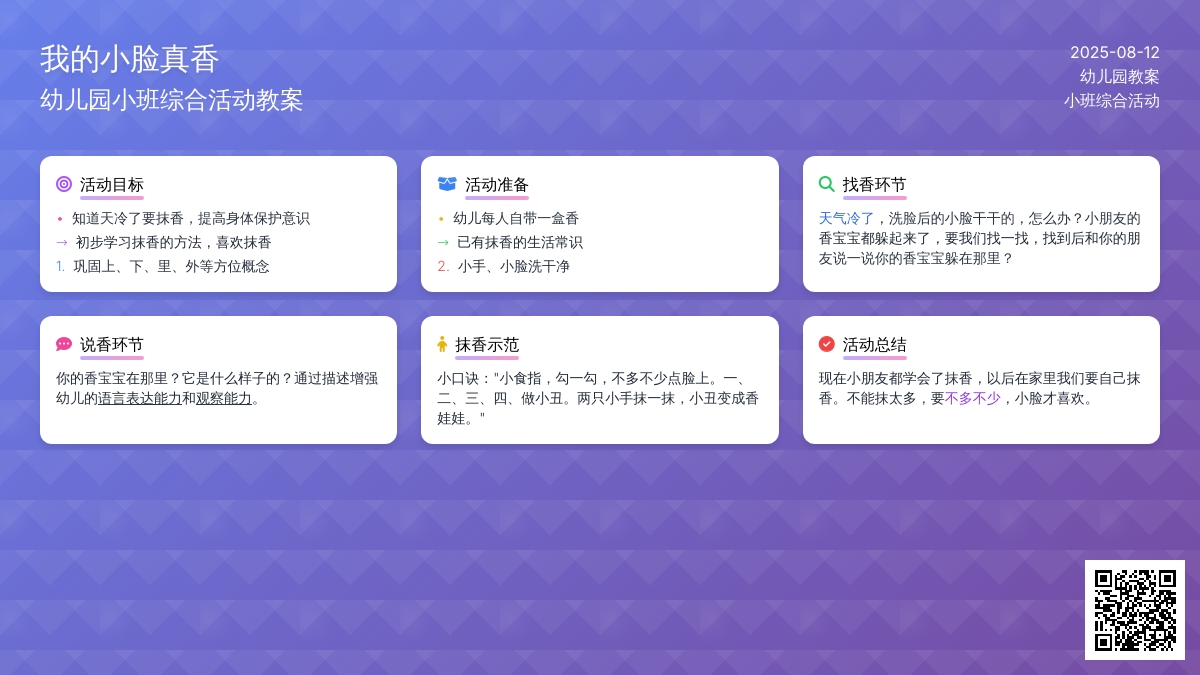 我的小脸真香
幼儿园小班综合活动教案

2025-08-12
幼儿园教案
小班综合活动

活动目标
• 知道天冷了要抹香，提高身体保护意识
→ 初步学习抹香的方法，喜欢抹香
1. 巩固上、下、里、外等方位概念

活动准备
• 幼儿每人自带一盒香
→ 已有抹香的生活常识
2. 小手、小脸洗干净

找香环节
天气冷了，洗脸后的小脸干干的，怎么办？小朋友的香宝宝都躲起来了，要我们找一找，找到后和你的朋友说一说你的香宝宝躲在那里？

说香环节
你的香宝宝在那里？它是什么样子的？通过描述增强幼儿的语言表达能力和观察能力。

抹香示范
小口诀："小食指，勾一勾，不多不少点脸上。一、二、三、四、做小丑。两只小手抹一抹，小丑变成香娃娃。"

活动总结
现在小朋友都学会了抹香，以后在家里我们要自己抹香。不能抹太多，要不多不少，小脸才喜欢。